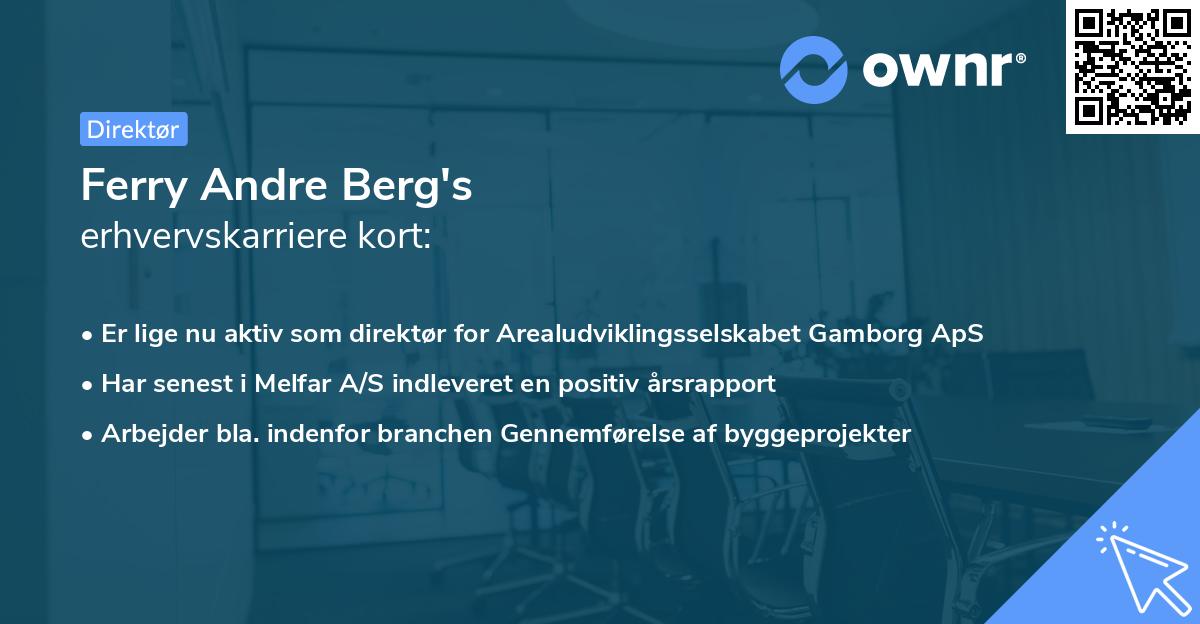 ownr®

Direktør

Ferry Andre Berg's erhvervskarriere kort:

• Er lige nu aktiv som direktør for Arealudviklingsselskabet Gamborg ApS
• Har senest i Melfar A/S indleveret en positiv årsrapport
• Arbejder bla. indenfor branchen Gennemførelse af byggeprojekter